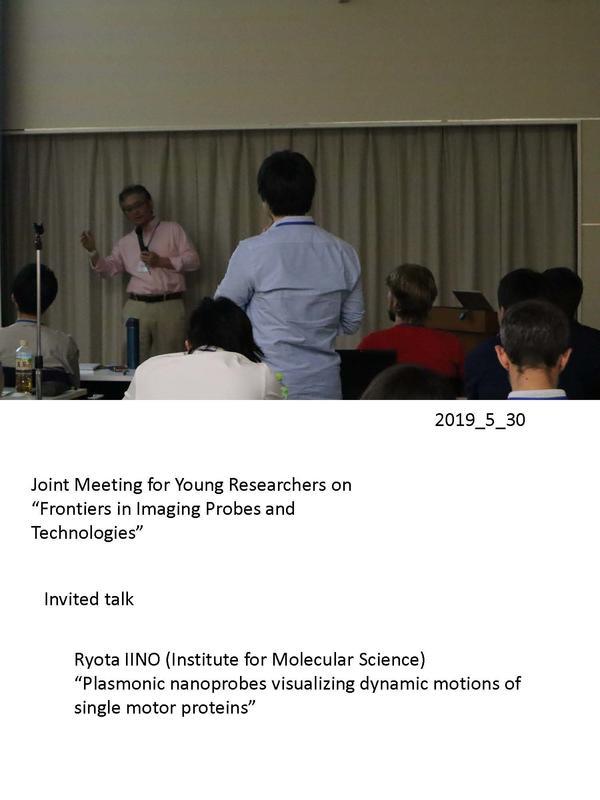 2019_5_30

Joint Meeting for Young Researchers on “Frontiers in Imaging Probes and Technologies”

Invited talk

Ryota IINO (Institute for Molecular Science)
“Plasmonic nanoprobes visualizing dynamic motions of single motor proteins”